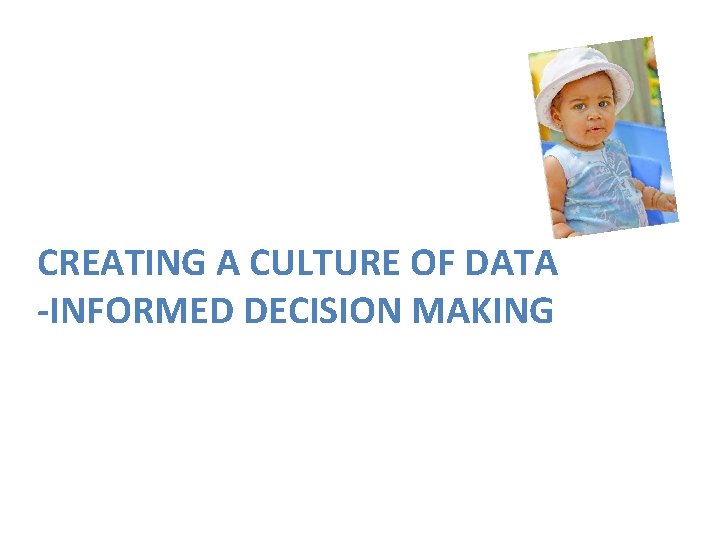 CREATING A CULTURE OF DATA -INFORMED DECISION MAKING